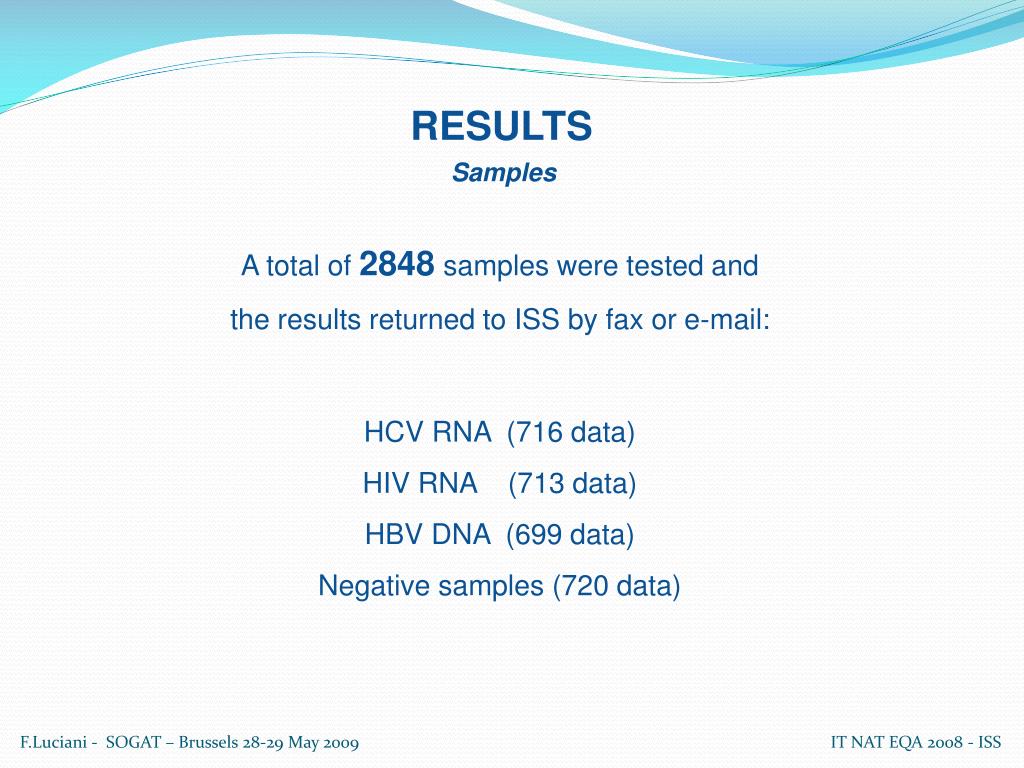 RESULTS

Samples

A total of 2848 samples were tested and the results returned to ISS by fax or e-mail:

HCV RNA (716 data)
HIV RNA (713 data)
HBV DNA (699 data)
Negative samples (720 data)

F.Luciani - SOGAT – Brussels 28-29 May 2009

IT NAT EQA 2008 - ISS